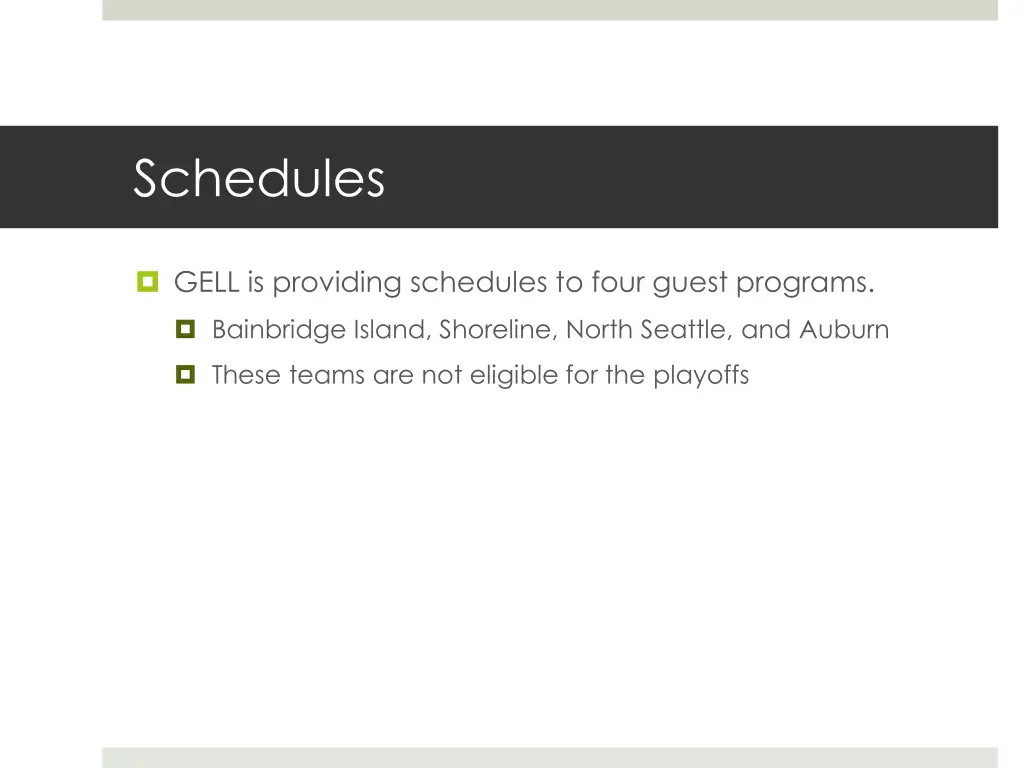 Schedules

GELL is providing schedules to four guest programs.

Bainbridge Island, Shoreline, North Seattle, and Auburn

These teams are not eligible for the playoffs